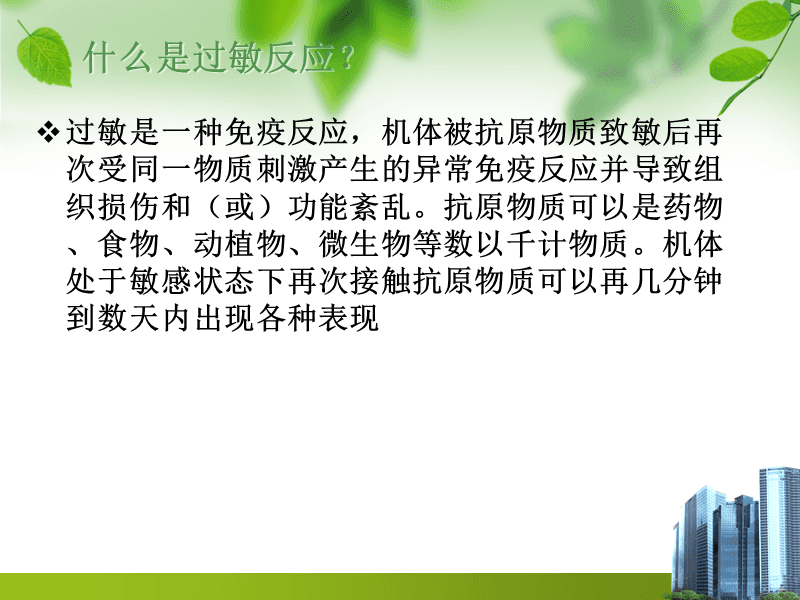 什么是过敏反应?

❖ 过敏是一种免疫反应，机体被抗原物质致敏后再次受同一物质刺激产生的异常免疫反应并导致组织损伤和（或）功能紊乱。抗原物质可以是药物、食物、动植物、微生物等数以千计物质。机体处于敏感状态下再次接触抗原物质可以再几分钟到数天内出现各种表现